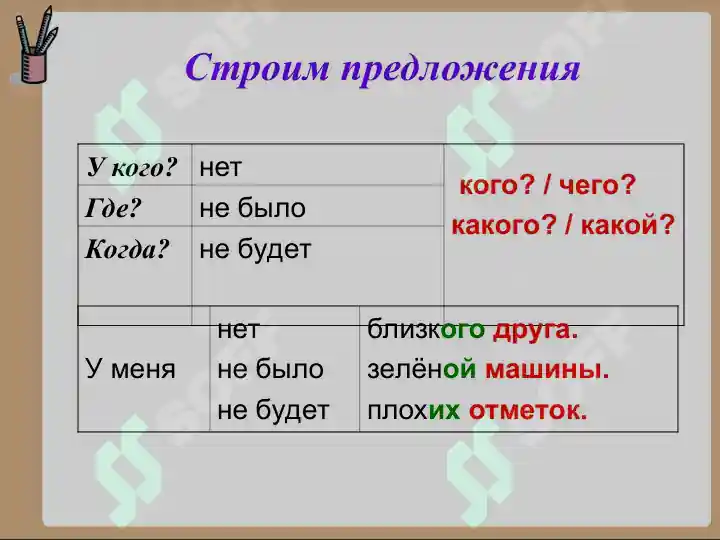 Строим предложения

| У кого? | нет | кого? / чего? какого? / какой? |
|---|---|---|
| Где? | не было | |
| Когда? | не будет | |

| У меня | нет не было не будет | близкого друга. зелёной машины. плохих отметок. |
|---|---|---|